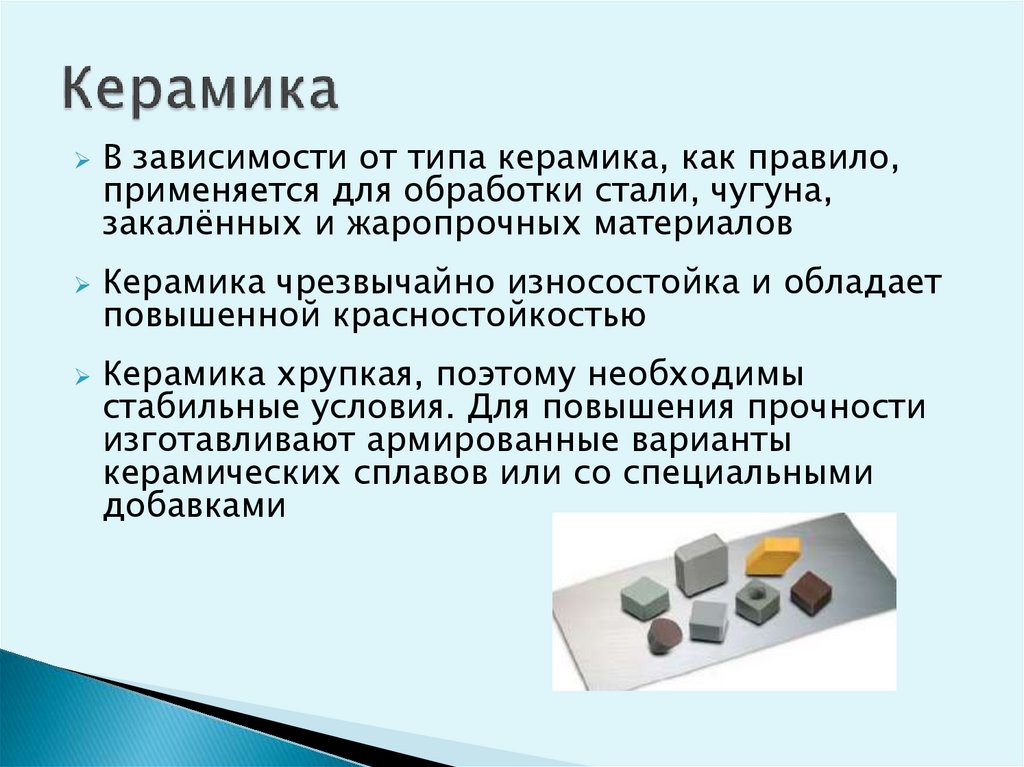 Керамика

В зависимости от типа керамика, как правило, применяется для обработки стали, чугуна, закалённых и жаропрочных материалов

Керамика чрезвычайно износостойка и обладает повышенной красностойкостью

Керамика хрупкая, поэтому необходимы стабильные условия. Для повышения прочности изготавливают армированные варианты керамических сплавов или со специальными добавками